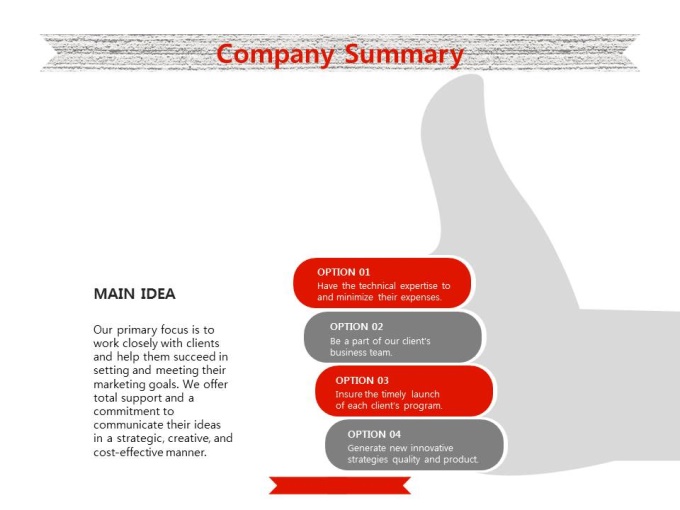 Company Summary

MAIN IDEA

Our primary focus is to work closely with clients and help them succeed in setting and meeting their marketing goals. We offer total support and a commitment to communicate their ideas in a strategic, creative, and cost-effective manner.

OPTION 01
Have the technical expertise to and minimize their expenses.

OPTION 02
Be a part of our client's business team.

OPTION 03
Insure the timely launch of each client's program.

OPTION 04
Generate new innovative strategies quality and product.